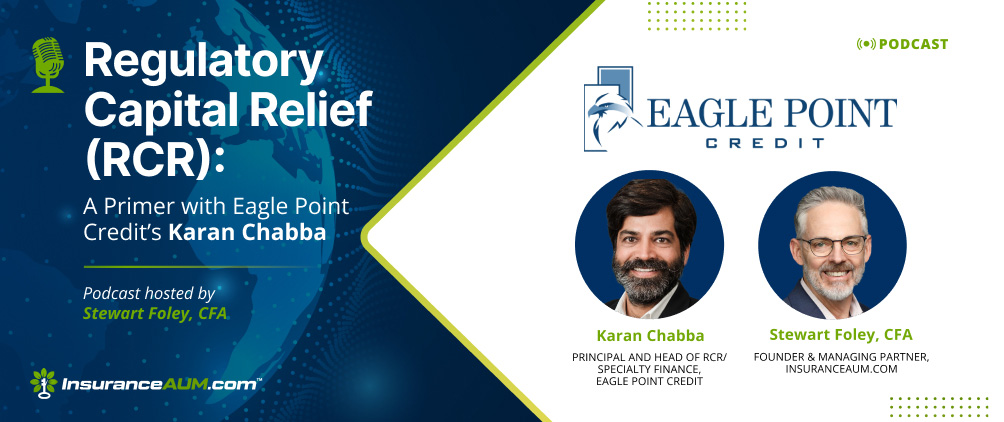 Regulatory Capital Relief (RCR):

A Primer with Eagle Point Credit's Karan Chabba

Podcast hosted by Stewart Foley, CFA

InsuranceAUM.com™

PODCAST

EAGLE POINT CREDIT

Karan Chabba
PRINCIPAL AND HEAD OF RCR/ SPECIALTY FINANCE, EAGLE POINT CREDIT

Stewart Foley, CFA
FOUNDER & MANAGING PARTNER, INSURANCEAUM.COM